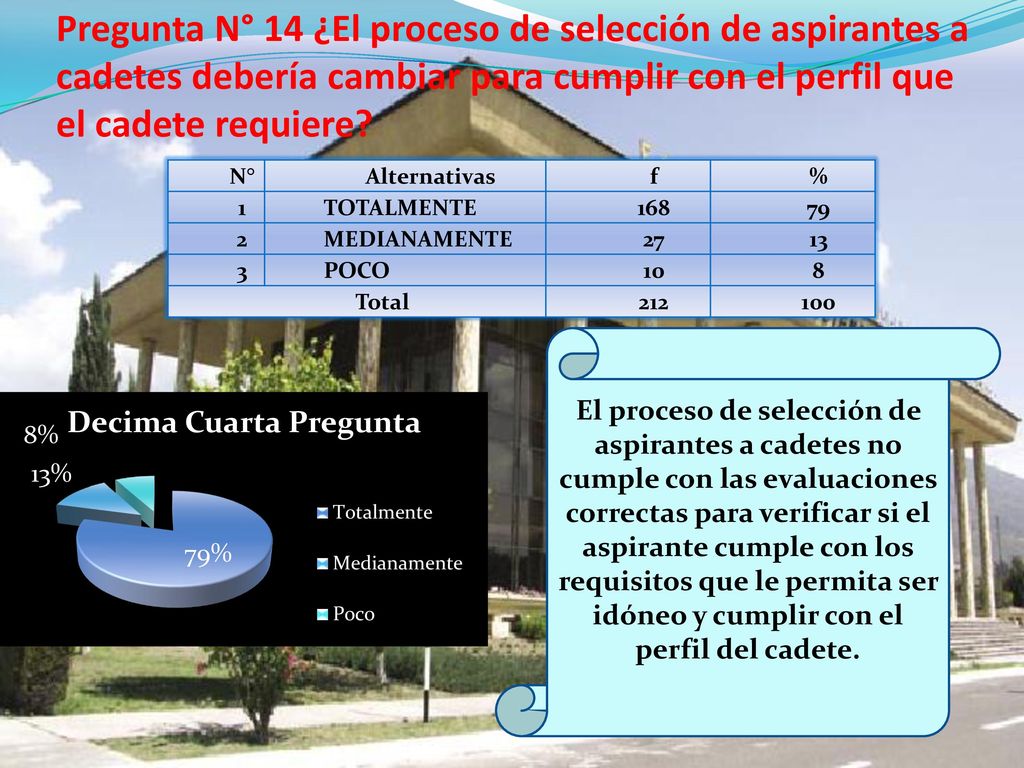 Pregunta N° 14 ¿El proceso de selección de aspirantes a cadetes debería cambiar para cumplir con el perfil que el cadete requiere?

| N° | Alternativas | f | % |
|---|---|---|---|
| 1 | TOTALMENTE | 168 | 79 |
| 2 | MEDIANAMENTE | 27 | 13 |
| 3 | POCO | 10 | 8 |
| Total | | 212 | 100 |

Decima Cuarta Pregunta

8%
13%
79%

Totalmente
Medianamente
Poco

El proceso de selección de aspirantes a cadetes no cumple con las evaluaciones correctas para verificar si el aspirante cumple con los requisitos que le permita ser idóneo y cumplir con el perfil del cadete.